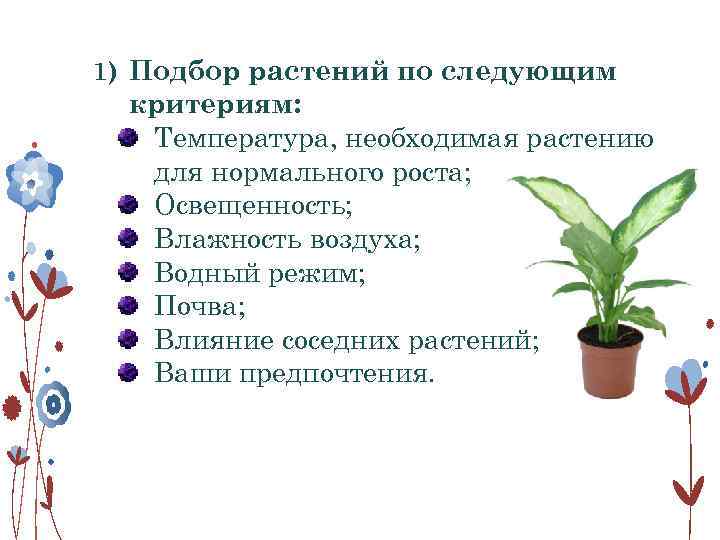 1) Подбор растений по следующим критериям:

- Температура, необходимая растению для нормального роста;
- Освещенность;
- Влажность воздуха;
- Водный режим;
- Почва;
- Влияние соседних растений;
- Ваши предпочтения.